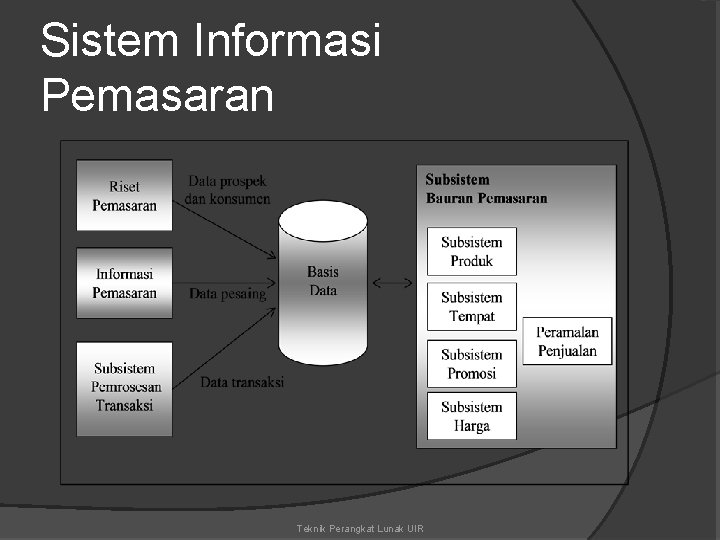 Sistem Informasi Pemasaran

Riset Pemasaran

Data prospek dan konsumen

Informasi Pemasaran

Data pesaing

Subsistem Pemrosesan Transaksi

Data transaksi

Basis Data

Subsistem Bauran Pemasaran

Subsistem Produk

Subsistem Tempat

Subsistem Promosi

Subsistem Harga

Peramalan Penjualan

Teknik Perangkat Lunak UIR